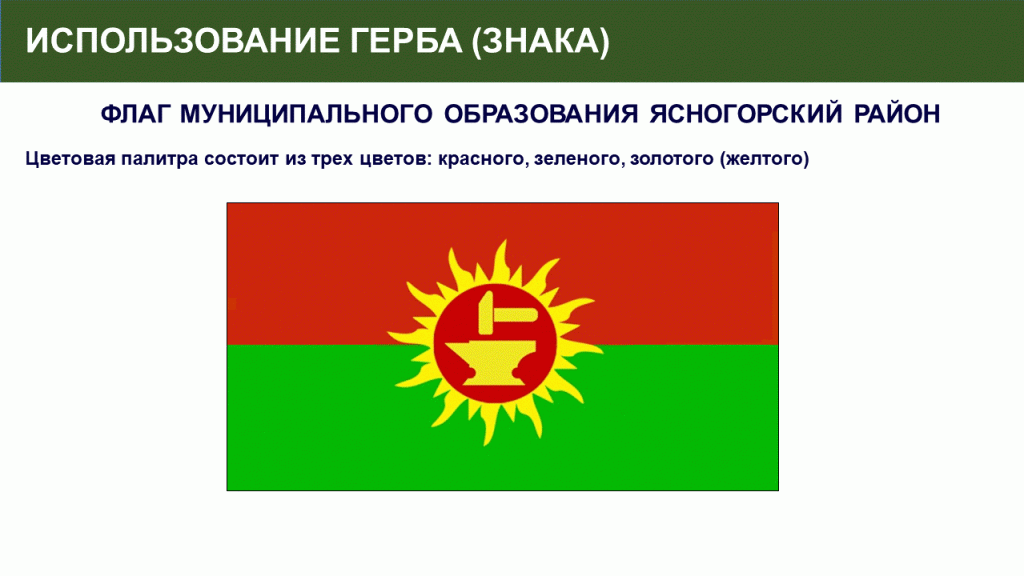 ИСПОЛЬЗОВАНИЕ ГЕРБА (ЗНАКА)

ФЛАГ МУНИЦИПАЛЬНОГО ОБРАЗОВАНИЯ ЯСНОГОРСКИЙ РАЙОН

Цветовая палитра состоит из трех цветов: красного, зеленого, золотого (желтого)